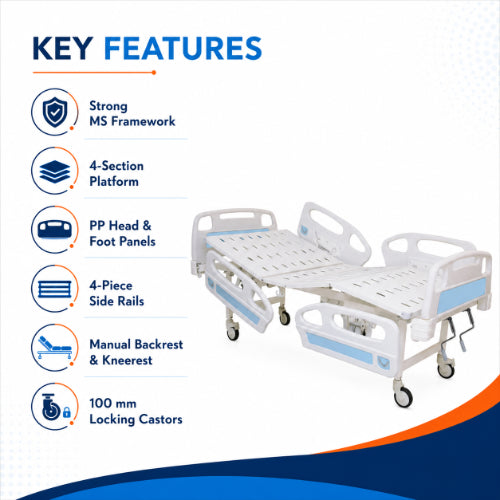 KEY FEATURES

Strong MS Framework

4-Section Platform

PP Head & Foot Panels

4-Piece Side Rails

Manual Backrest & Kneerest

100 mm Locking Castors